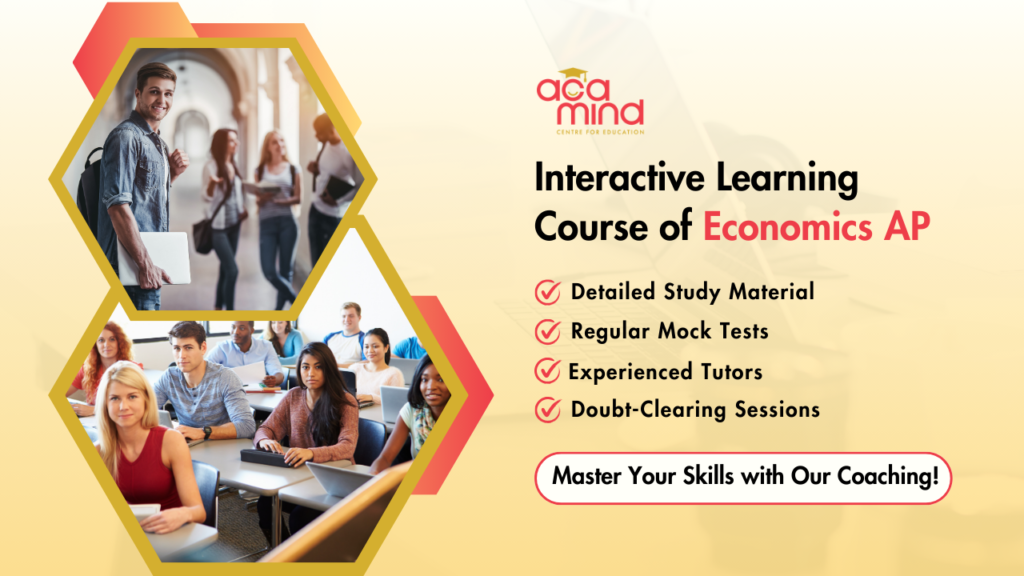 aca mind
CENTRE FOR EDUCATION

Interactive Learning Course of Economics AP

Detailed Study Material
Regular Mock Tests
Experienced Tutors
Doubt-Clearing Sessions

Master Your Skills with Our Coaching!